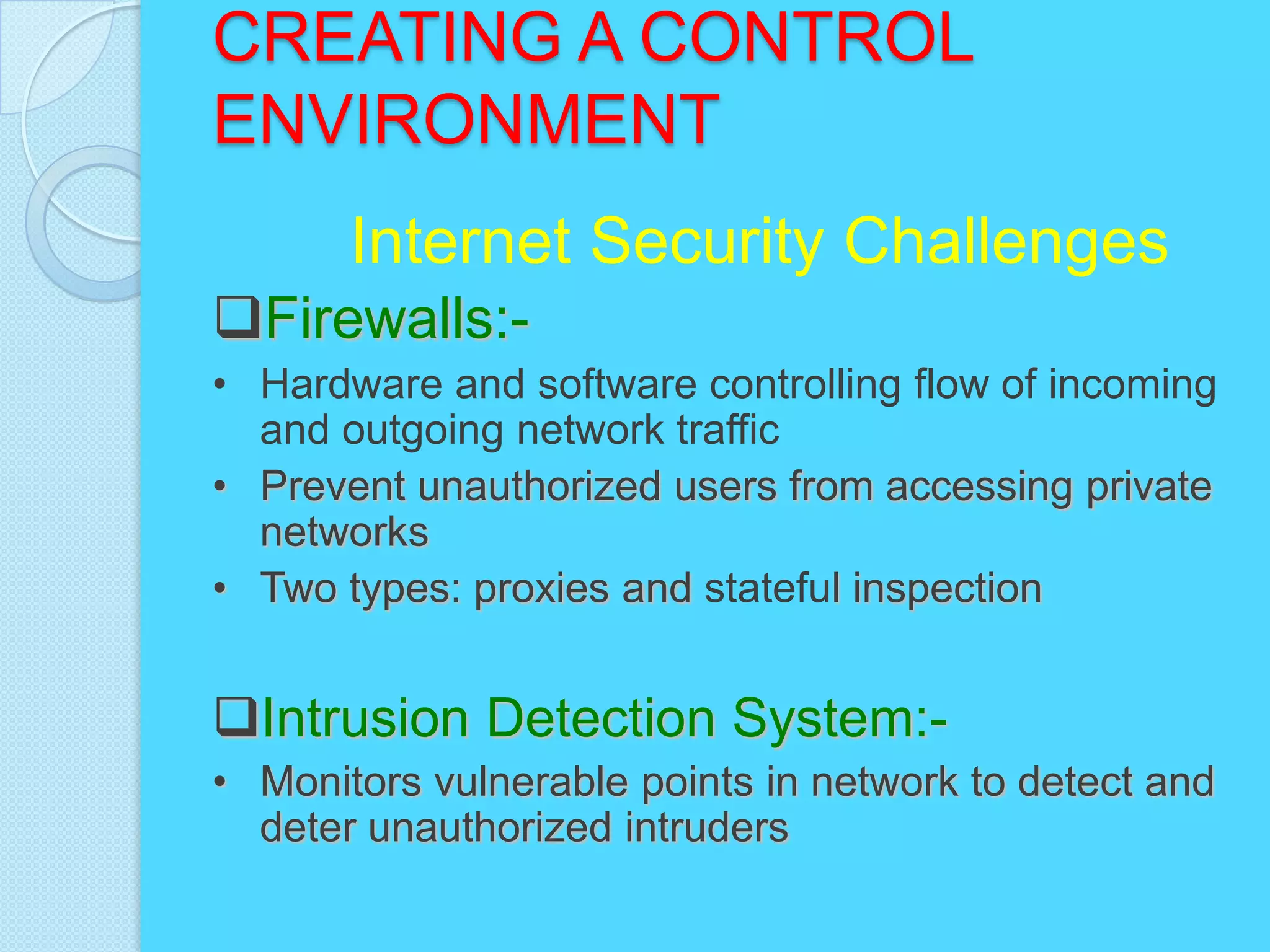 CREATING A CONTROL ENVIRONMENT

Internet Security Challenges

❑Firewalls:-

• Hardware and software controlling flow of incoming and outgoing network traffic
• Prevent unauthorized users from accessing private networks
• Two types: proxies and stateful inspection

❑Intrusion Detection System:-

• Monitors vulnerable points in network to detect and deter unauthorized intruders